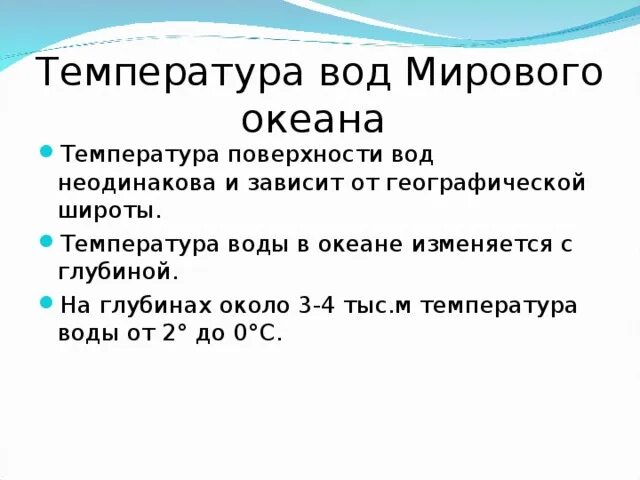 Температура вод Мирового океана

Температура поверхности вод неодинакова и зависит от географической широты.

Температура воды в океане изменяется с глубиной.

На глубинах около 3-4 тыс.м температура воды от 2° до 0°С.